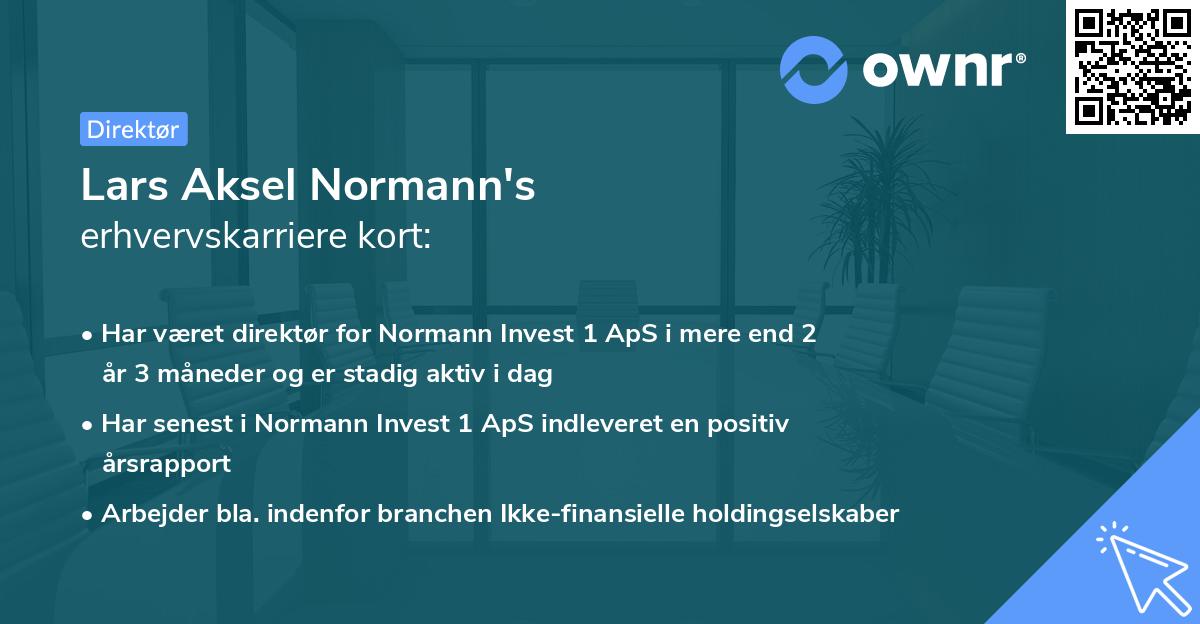 ownr®

Direktør

Lars Aksel Normann's
erhvervskarriere kort:

• Har været direktør for Normann Invest 1 ApS i mere end 2 år 3 måneder og er stadig aktiv i dag
• Har senest i Normann Invest 1 ApS indleveret en positiv årsrapport
• Arbejder bla. indenfor branchen Ikke-finansielle holdingselskaber